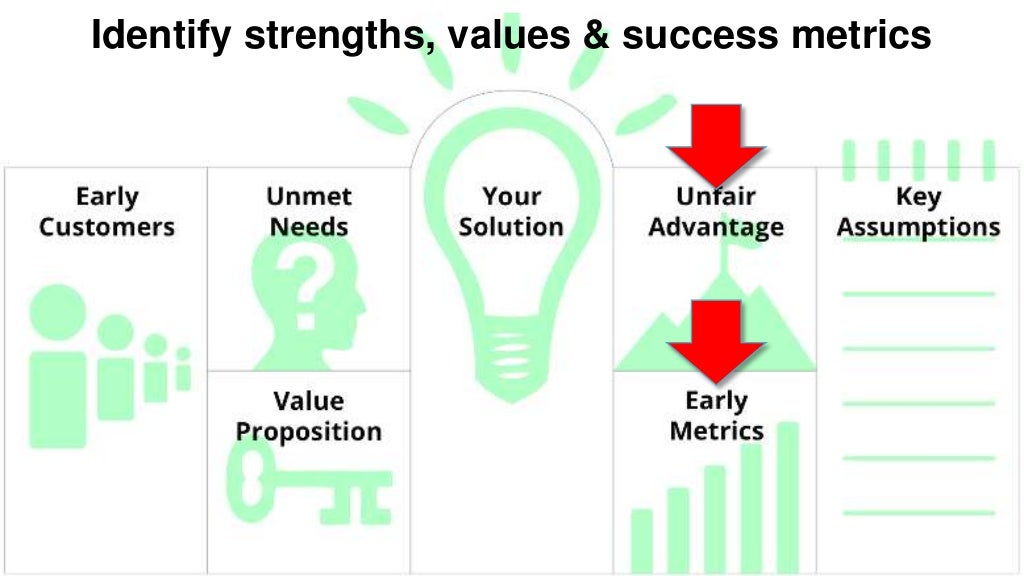 Identify strengths, values & success metrics

Early Customers

Unmet Needs

Value Proposition

Your Solution

Unfair Advantage

Early Metrics

Key Assumptions